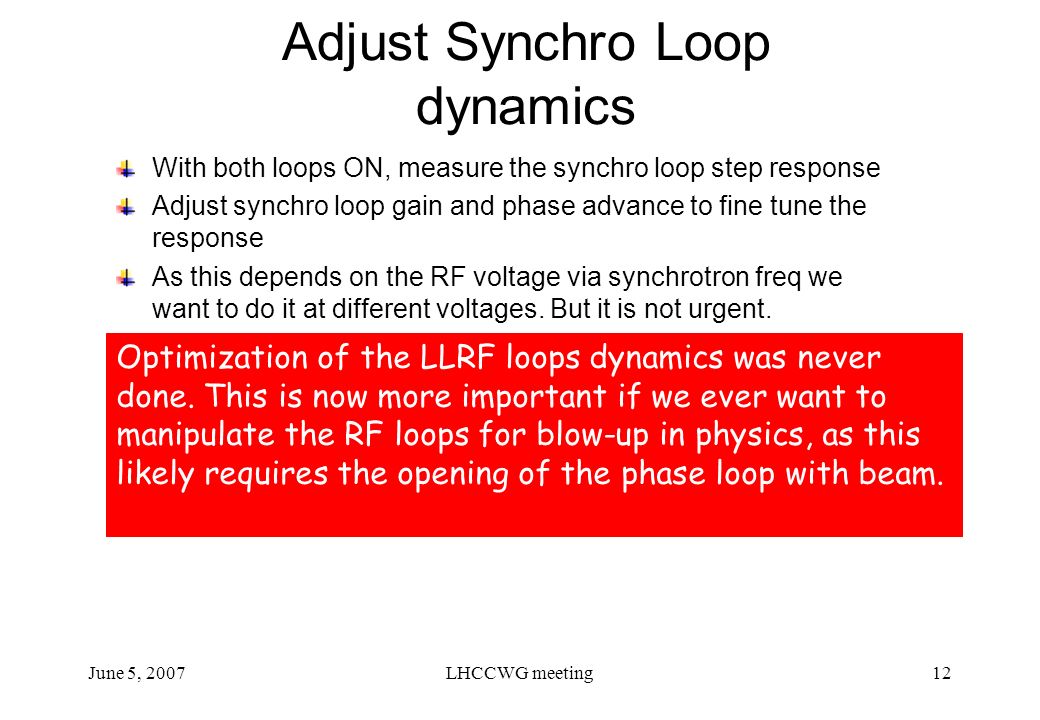 Adjust Synchro Loop dynamics

With both loops ON, measure the synchro loop step response

Adjust synchro loop gain and phase advance to fine tune the response

As this depends on the RF voltage via synchrotron freq we want to do it at different voltages. But it is not urgent.

Optimization of the LLRF loops dynamics was never done. This is now more important if we ever want to manipulate the RF loops for blow-up in physics, as this likely requires the opening of the phase loop with beam.

June 5, 2007

LHCCWG meeting

12